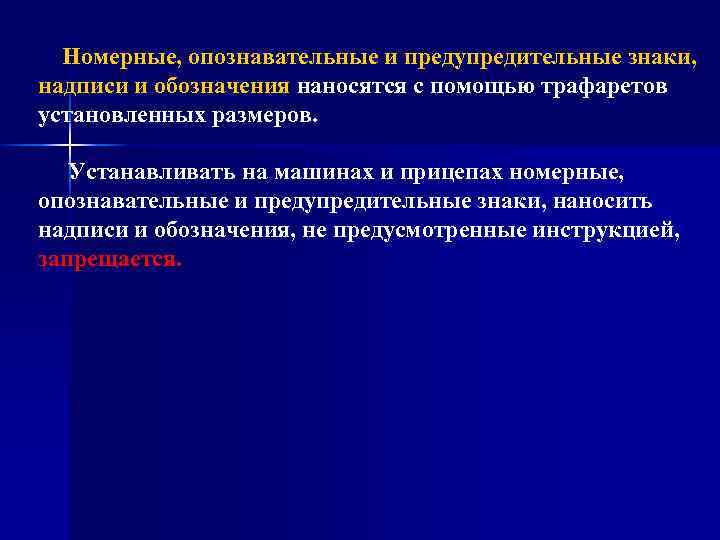 Номерные, опознавательные и предупредительные знаки, надписи и обозначения наносятся с помощью трафаретов установленных размеров.

Устанавливать на машинах и прицепах номерные, опознавательные и предупредительные знаки, наносить надписи и обозначения, не предусмотренные инструкцией, запрещается.